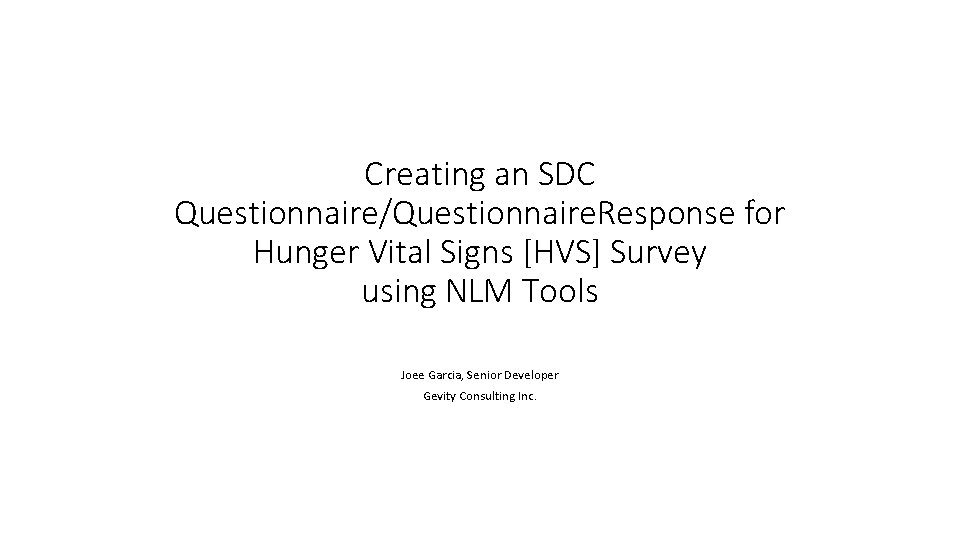 Creating an SDC Questionnaire/QuestionnaireResponse for Hunger Vital Signs [HVS] Survey using NLM Tools

Joee Garcia, Senior Developer
Gevity Consulting Inc.